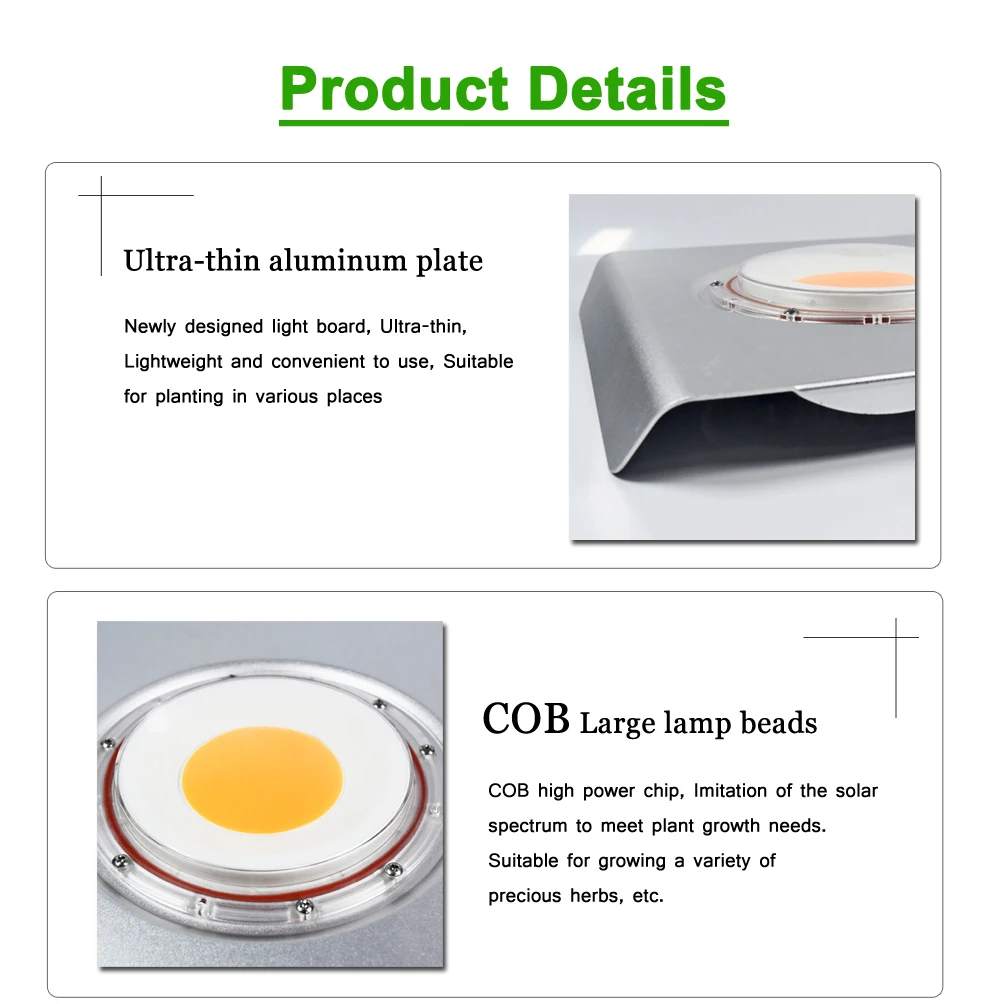 Product Details

Ultra-thin aluminum plate

Newly designed light board, Ultra-thin, Lightweight and convenient to use, Suitable for planting in various places

COB Large lamp beads

COB high power chip, Imitation of the solar spectrum to meet plant growth needs. Suitable for growing a variety of precious herbs, etc.